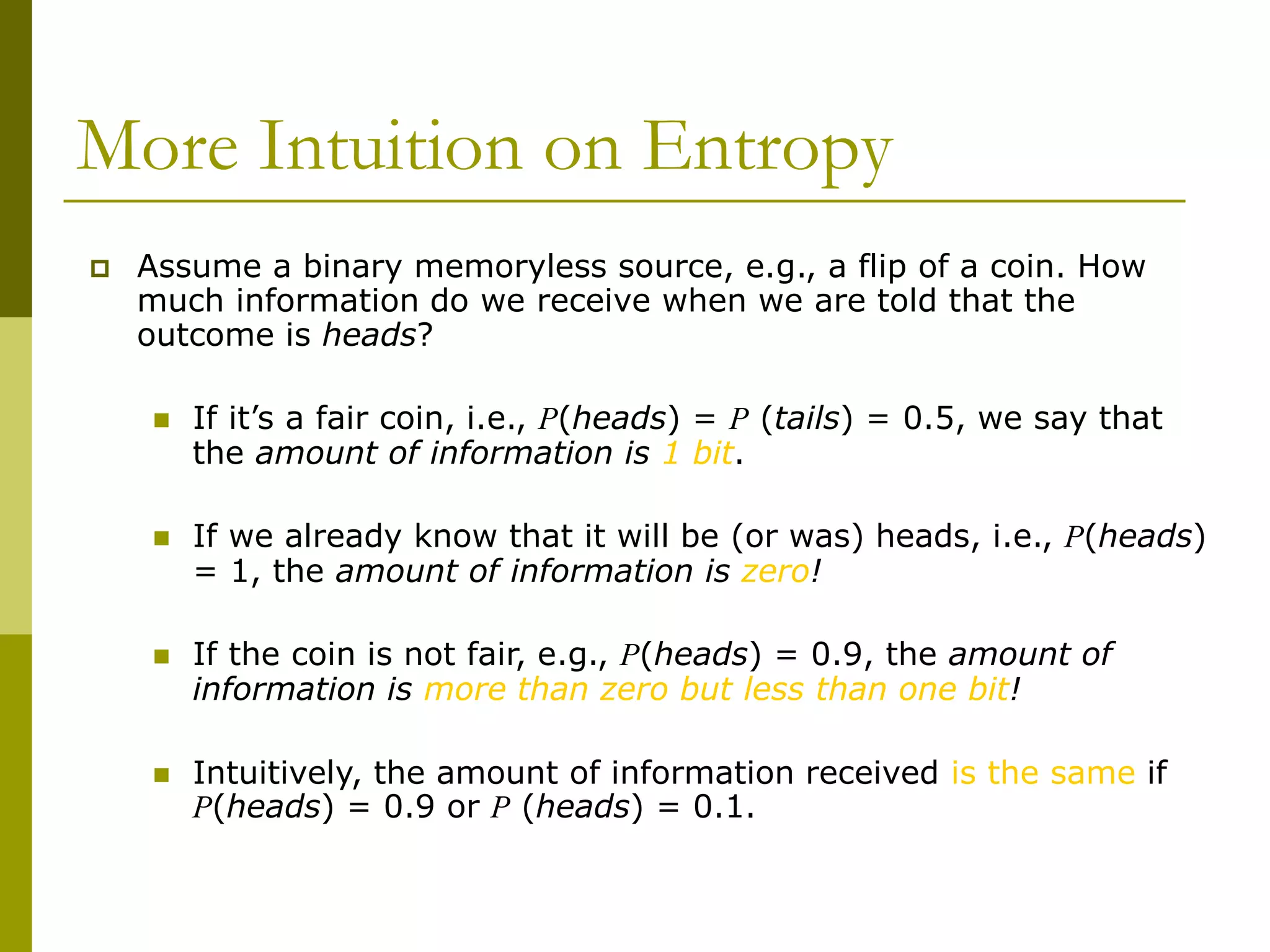 More Intuition on Entropy

Assume a binary memoryless source, e.g., a flip of a coin. How much information do we receive when we are told that the outcome is heads?

If it's a fair coin, i.e., $P$(heads) = $P$ (tails) = 0.5, we say that the amount of information is 1 bit.

If we already know that it will be (or was) heads, i.e., $P$(heads) = 1, the amount of information is zero!

If the coin is not fair, e.g., $P$(heads) = 0.9, the amount of information is more than zero but less than one bit!

Intuitively, the amount of information received is the same if $P$(heads) = 0.9 or $P$ (heads) = 0.1.